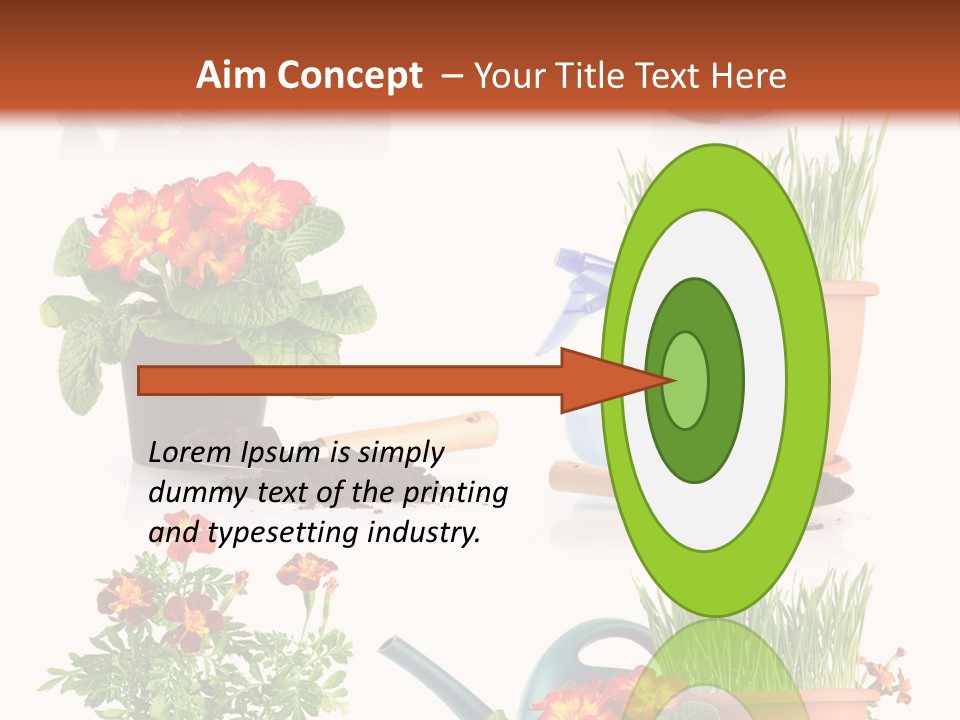 Aim Concept – Your Title Text Here

Lorem Ipsum is simply dummy text of the printing and typesetting industry.